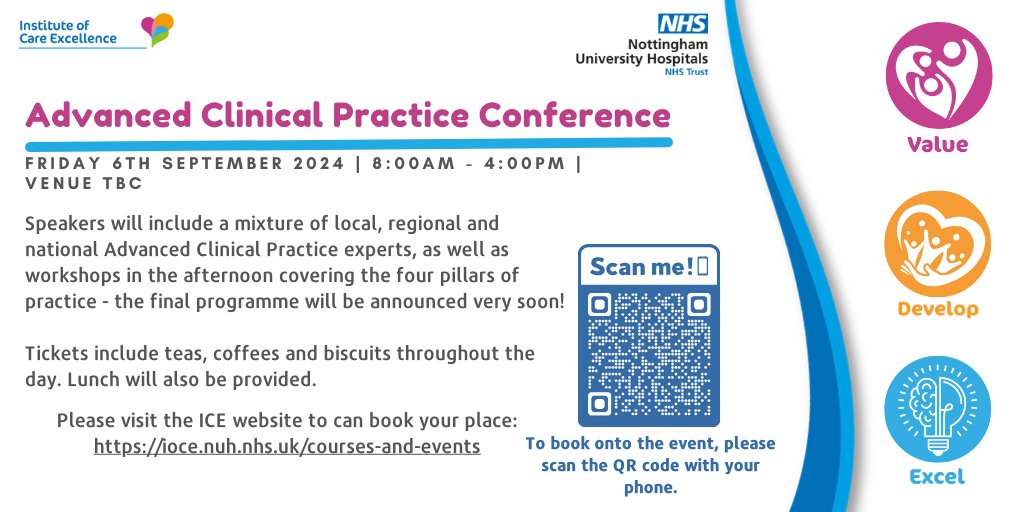 Institute of Care Excellence

NHS
Nottingham University Hospitals
NHS Trust

Advanced Clinical Practice Conference

FRIDAY 6TH SEPTEMBER 2024 | 8:00AM - 4:00PM | VENUE TBC

Speakers will include a mixture of local, regional and national Advanced Clinical Practice experts, as well as workshops in the afternoon covering the four pillars of practice - the final programme will be announced very soon!

Tickets include teas, coffees and biscuits throughout the day. Lunch will also be provided.

Please visit the ICE website to can book your place:
https://ioce.nuh.nhs.uk/courses-and-events

Scan me!

To book onto the event, please scan the QR code with your phone.

Value

Develop

Excel